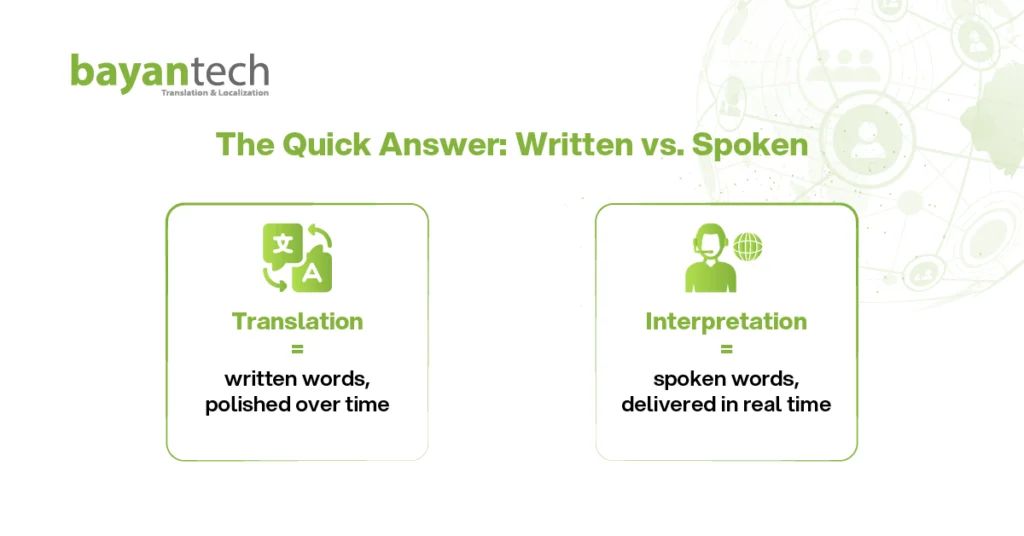 bayantech
Translation & Localization

The Quick Answer: Written vs. Spoken

文 A

Translation
=
written words, polished over time

Interpretation
=
spoken words, delivered in real time